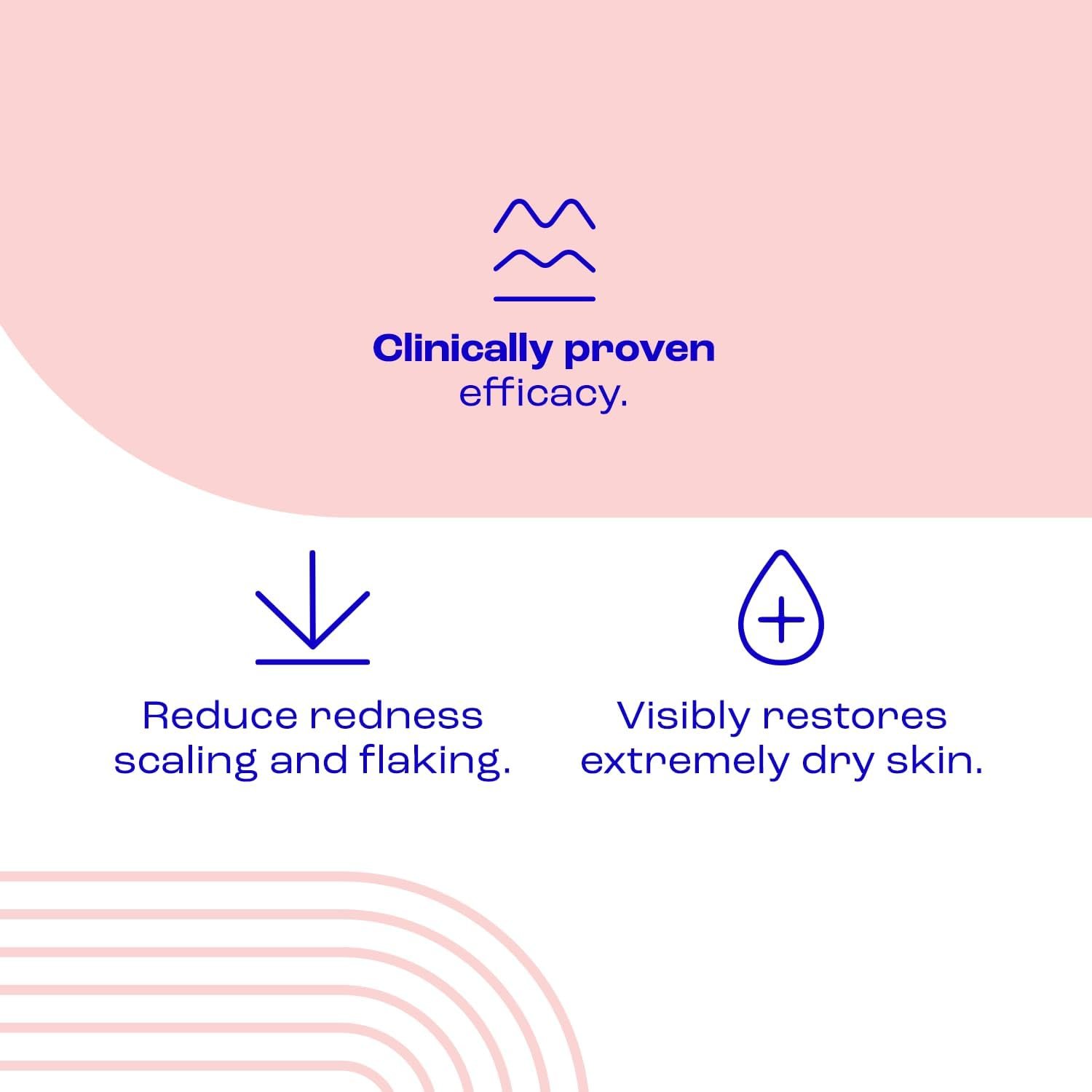 Clinically proven efficacy.

Reduce redness scaling and flaking.

Visibly restores extremely dry skin.